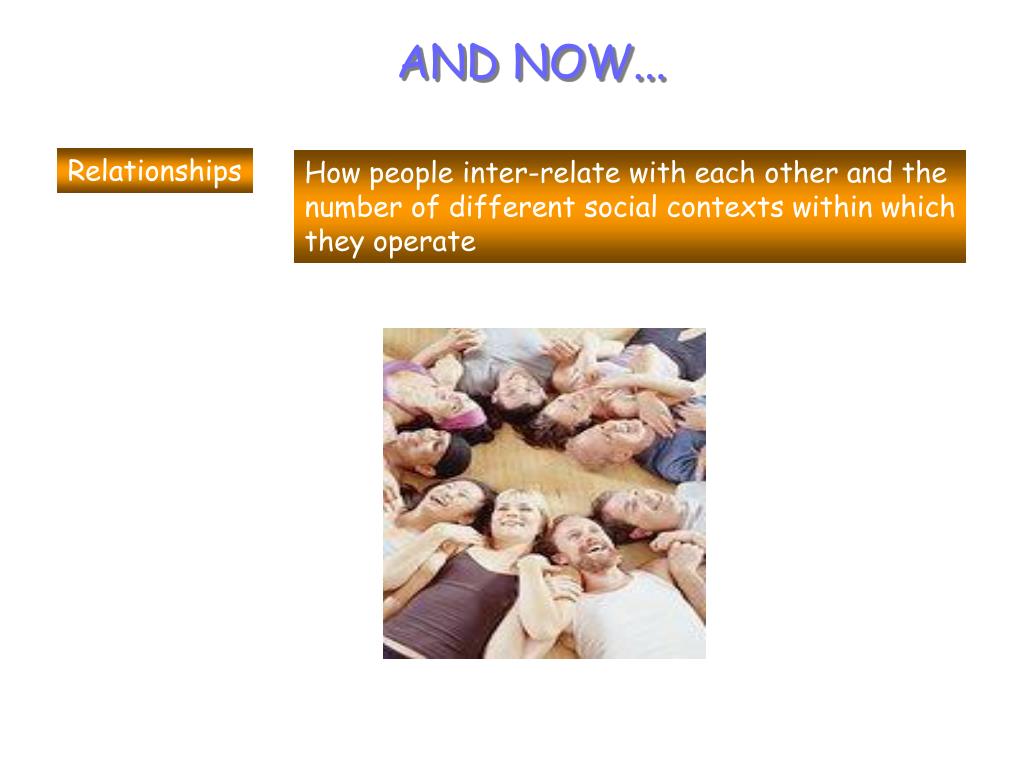 AND NOW…

Relationships

How people inter-relate with each other and the number of different social contexts within which they operate